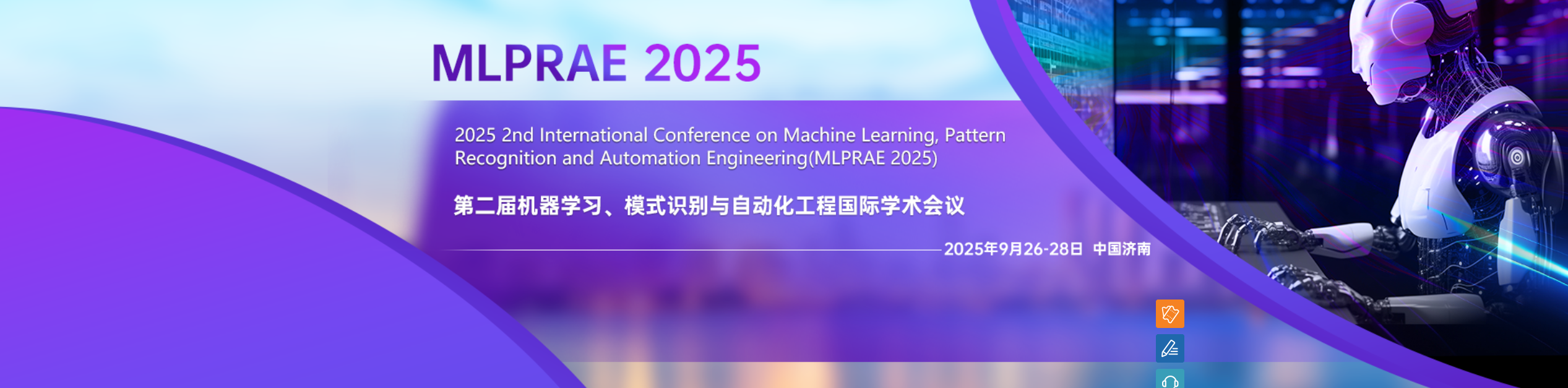 MLPRAE 2025

2025 2nd International Conference on Machine Learning, Pattern Recognition and Automation Engineering(MLPRAE 2025)

第二届机器学习、模式识别与自动化工程国际学术会议

2025年9月26-28日 中国济南